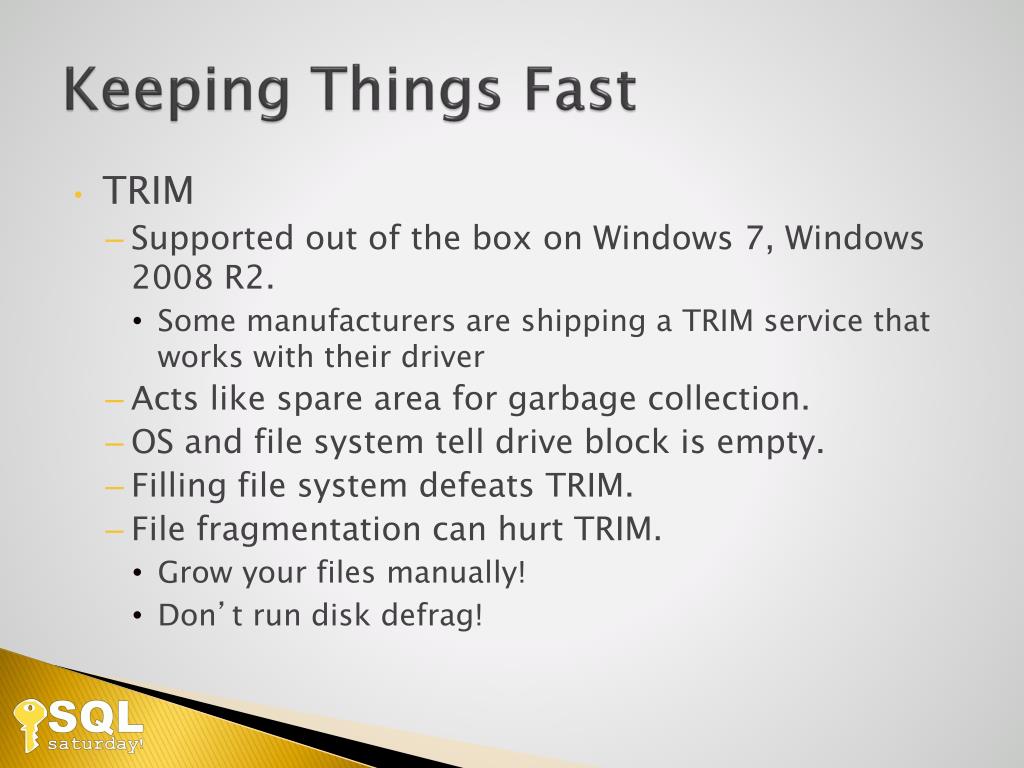 Keeping Things Fast

• TRIM
– Supported out of the box on Windows 7, Windows 2008 R2.
• Some manufacturers are shipping a TRIM service that works with their driver
– Acts like spare area for garbage collection.
– OS and file system tell drive block is empty.
– Filling file system defeats TRIM.
– File fragmentation can hurt TRIM.
• Grow your files manually!
• Don’t run disk defrag!

SQL saturday!